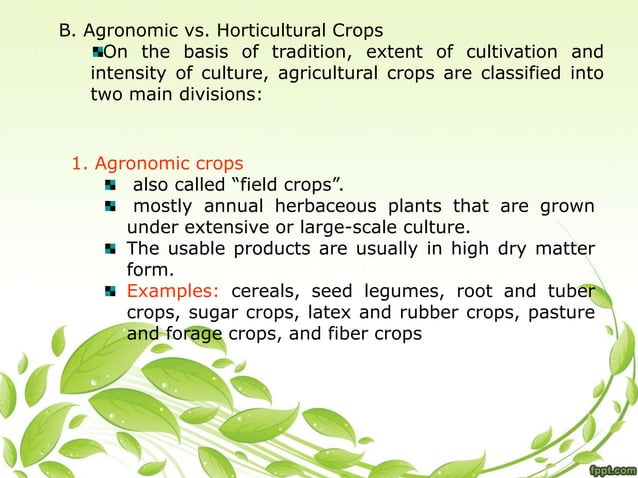 B. Agronomic vs. Horticultural Crops

On the basis of tradition, extent of cultivation and intensity of culture, agricultural crops are classified into two main divisions:

1. Agronomic crops

also called “field crops”.

mostly annual herbaceous plants that are grown under extensive or large-scale culture.

The usable products are usually in high dry matter form.

Examples: cereals, seed legumes, root and tuber crops, sugar crops, latex and rubber crops, pasture and forage crops, and fiber crops

fppt.com